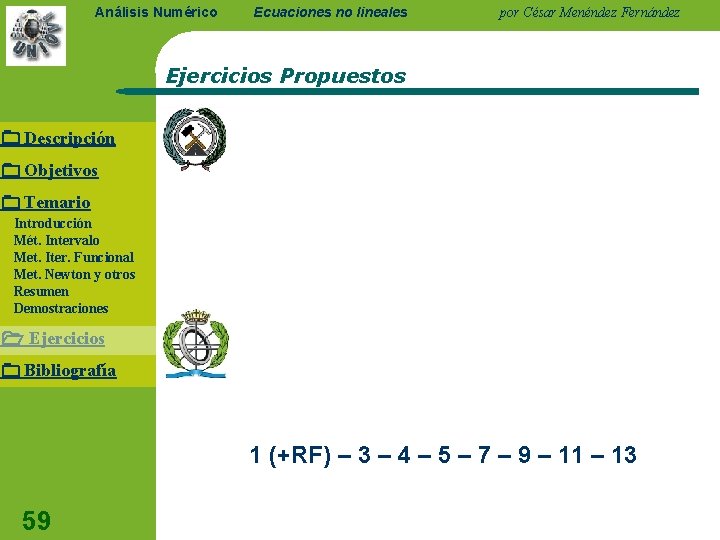 Análisis Numérico Ecuaciones no lineales por César Menéndez Fernández

Ejercicios Propuestos

Descripción
Objetivos
Temario
Introducción
Mét. Intervalo
Met. Iter. Funcional
Met. Newton y otros
Resumen
Demostraciones
Ejercicios
Bibliografía

1 (+RF) – 3 – 4 – 5 – 7 – 9 – 11 – 13

59